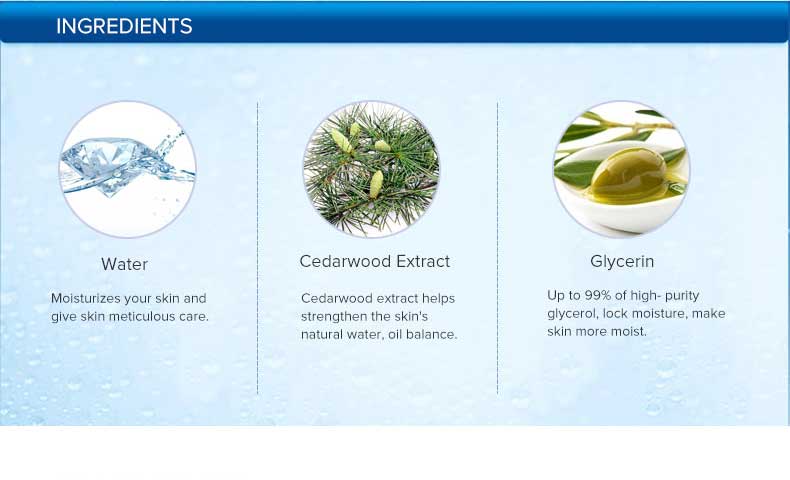 INGREDIENTS

Water

Moisturizes your skin and give skin meticulous care.

Cedarwood Extract

Cedarwood extract helps strengthen the skin's natural water, oil balance.

Glycerin

Up to 99% of high- purity glycerol, lock moisture, make skin more moist.